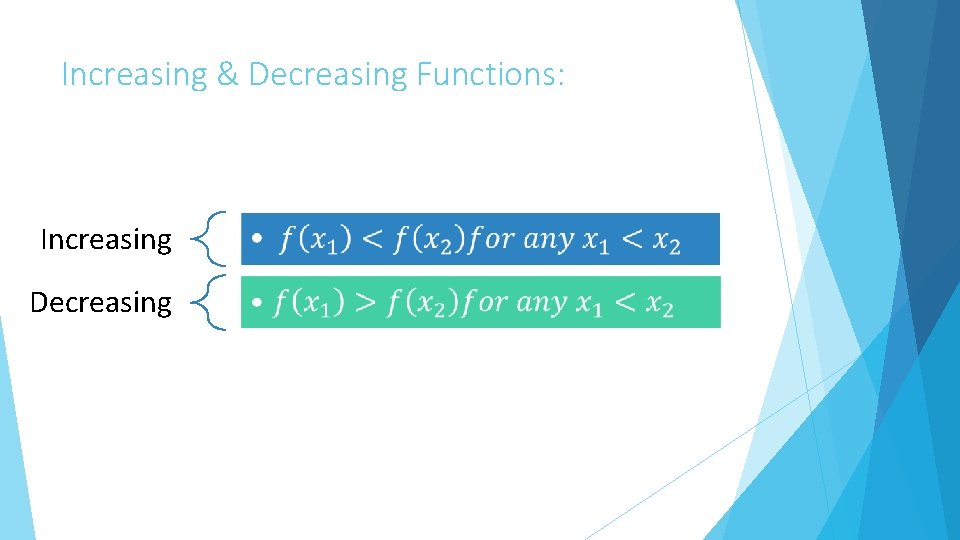 Increasing & Decreasing Functions:

Increasing

• $f(x_1) < f(x_2) for\ any\ x_1 < x_2$

Decreasing

• $f(x_1) > f(x_2) for\ any\ x_1 < x_2$